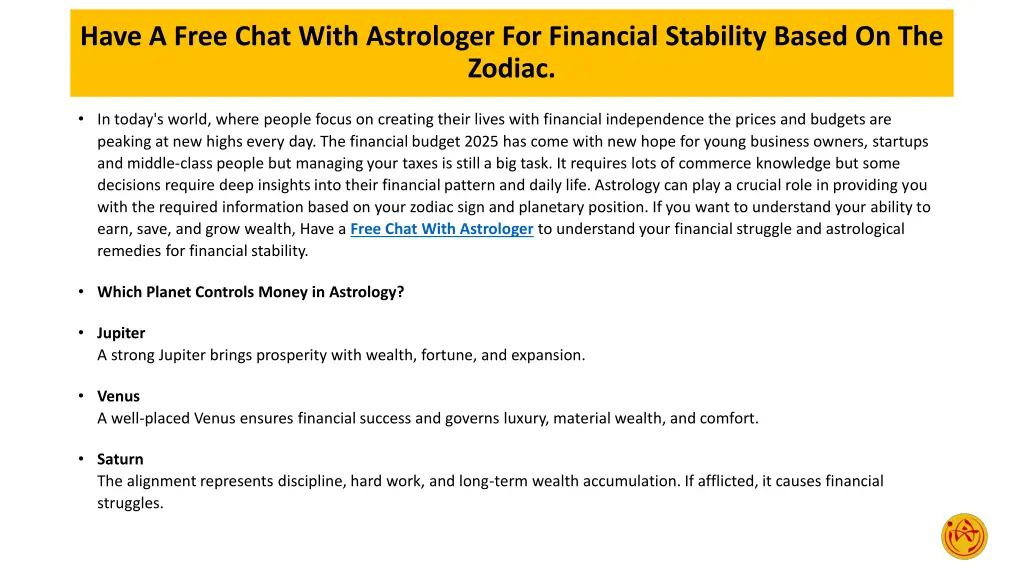 Have A Free Chat With Astrologer For Financial Stability Based On The Zodiac.

• In today's world, where people focus on creating their lives with financial independence the prices and budgets are peaking at new highs every day. The financial budget 2025 has come with new hope for young business owners, startups and middle-class people but managing your taxes is still a big task. It requires lots of commerce knowledge but some decisions require deep insights into their financial pattern and daily life. Astrology can play a crucial role in providing you with the required information based on your zodiac sign and planetary position. If you want to understand your ability to earn, save, and grow wealth, Have a Free Chat With Astrologer to understand your financial struggle and astrological remedies for financial stability.

• Which Planet Controls Money in Astrology?

• Jupiter
A strong Jupiter brings prosperity with wealth, fortune, and expansion.

• Venus
A well-placed Venus ensures financial success and governs luxury, material wealth, and comfort.

• Saturn
The alignment represents discipline, hard work, and long-term wealth accumulation. If afflicted, it causes financial struggles.